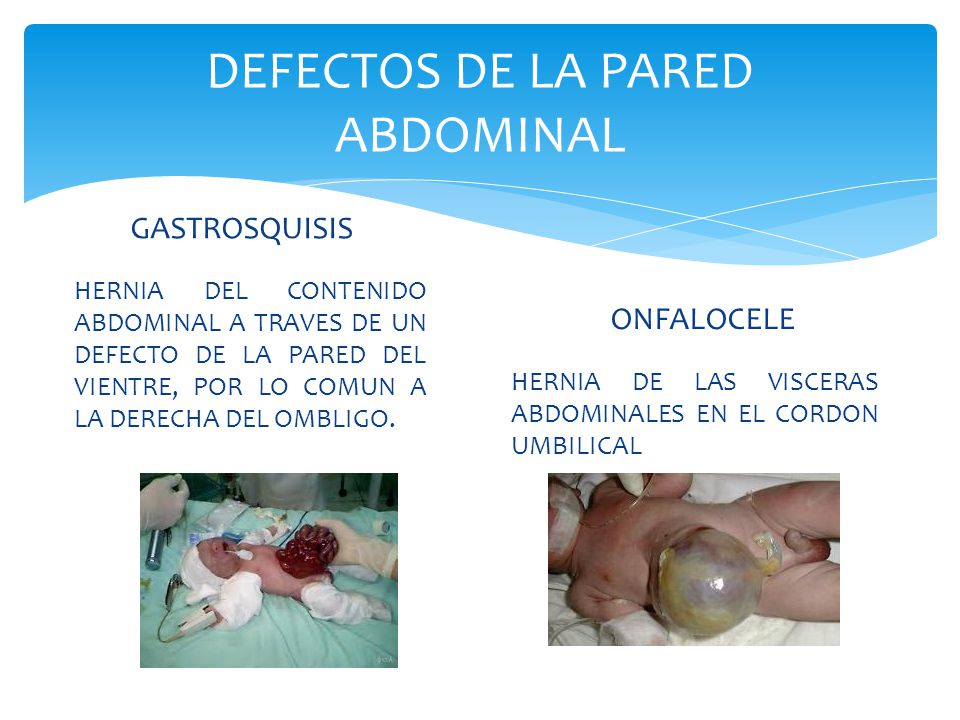 DEFECTOS DE LA PARED ABDOMINAL

GASTROSQUISIS

HERNIA DEL CONTENIDO ABDOMINAL A TRAVES DE UN DEFECTO DE LA PARED DEL VIENTRE, POR LO COMUN A LA DERECHA DEL OMBLIGO.

ONFALOCELE

HERNIA DE LAS VISCERAS ABDOMINALES EN EL CORDON UMBILICAL